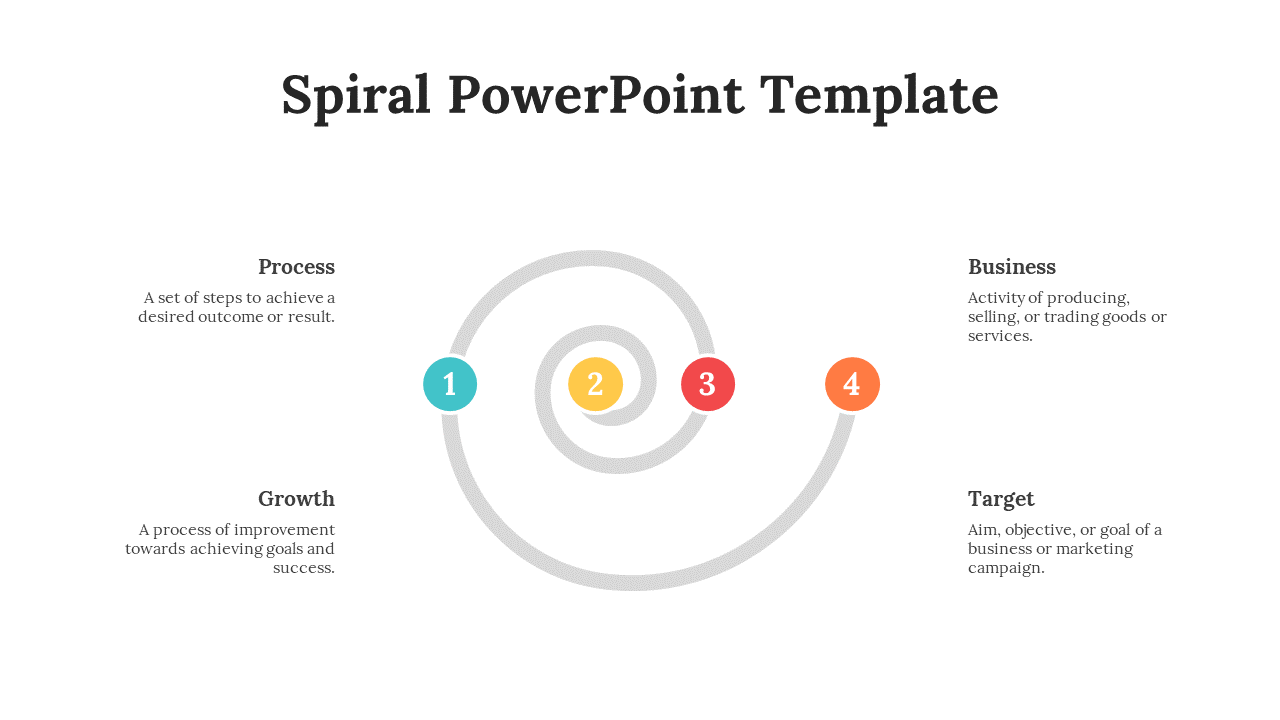 Spiral PowerPoint Template

Process

A set of steps to achieve a desired outcome or result.

Growth

A process of improvement towards achieving goals and success.

1

2

3

4

Business

Activity of producing, selling, or trading goods or services.

Target

Aim, objective, or goal of a business or marketing campaign.